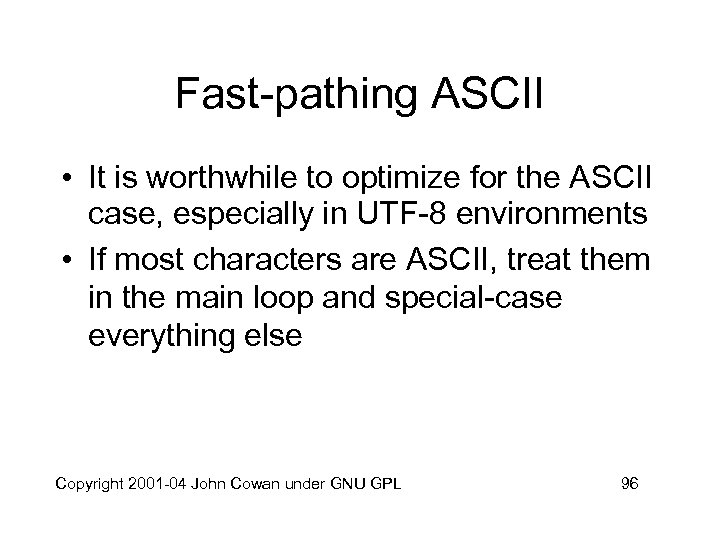 Fast-pathing ASCII

• It is worthwhile to optimize for the ASCII case, especially in UTF-8 environments

• If most characters are ASCII, treat them in the main loop and special-case everything else

Copyright 2001-04 John Cowan under GNU GPL

96